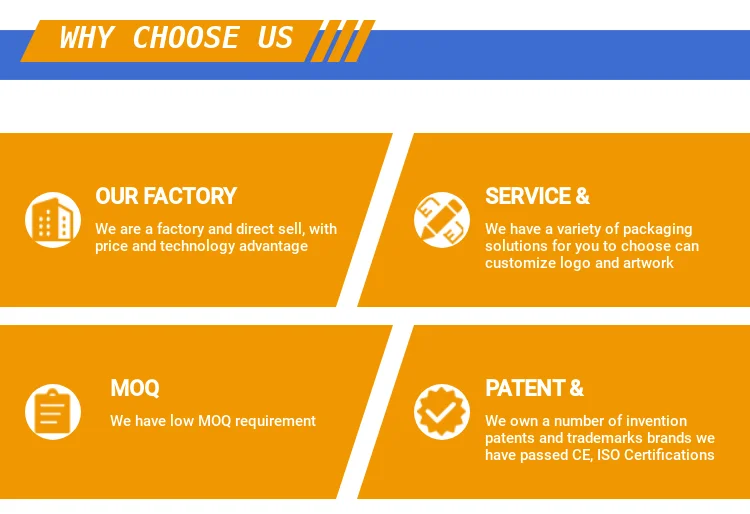 WHY CHOOSE US

OUR FACTORY

We are a factory and direct sell, with price and technology advantage

SERVICE &

We have a variety of packaging solutions for you to choose can customize logo and artwork

MOQ

We have low MOQ requirement

PATENT &

We own a number of invention patents and trademarks brands we have passed CE, ISO Certifications